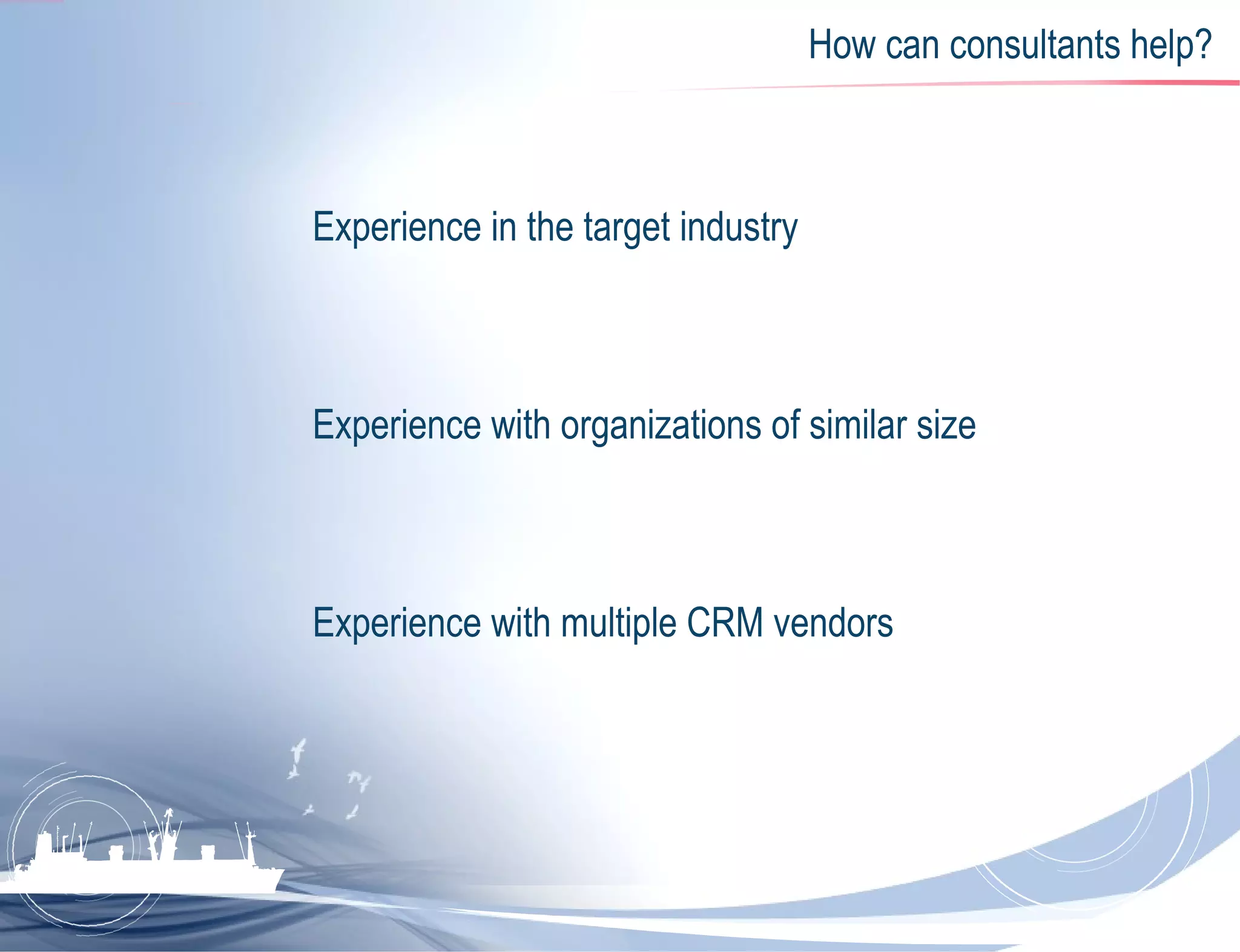 How can consultants help?

Experience in the target industry

Experience with organizations of similar size

Experience with multiple CRM vendors